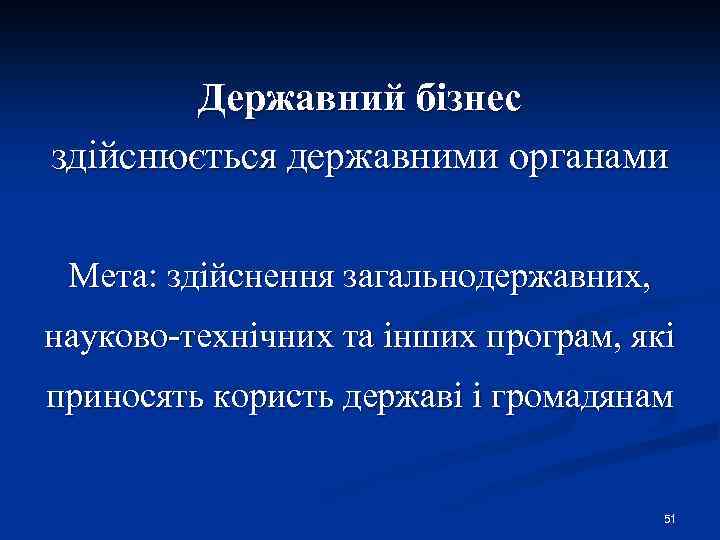 Державний бізнес
здійснюється державними органами

Мета: здійснення загальнодержавних, науково-технічних та інших програм, які приносять користь державі і громадянам

51